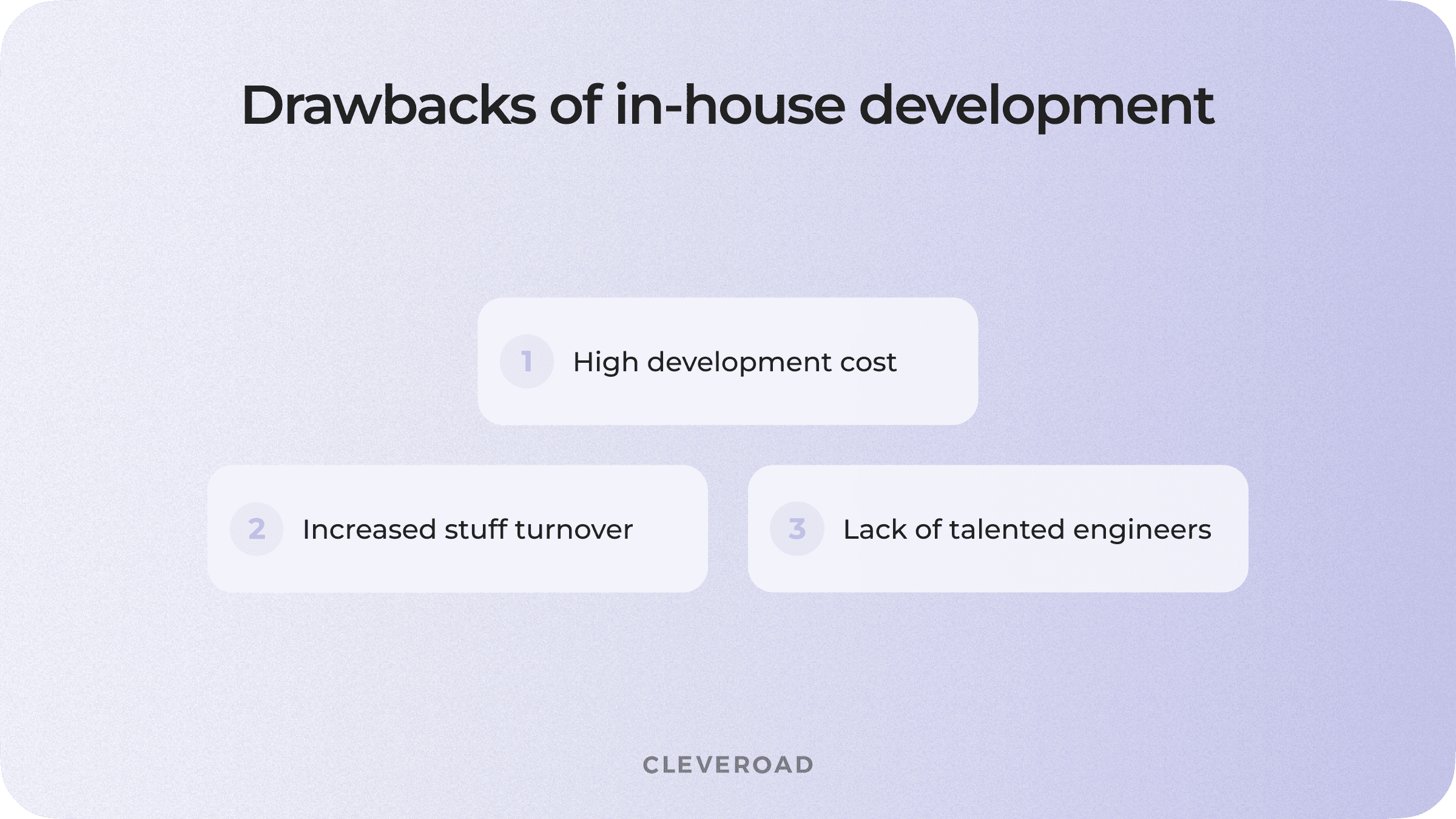 Drawbacks of in-house development

1 High development cost

2 Increased stuff turnover

3 Lack of talented engineers

CLEVEROAD